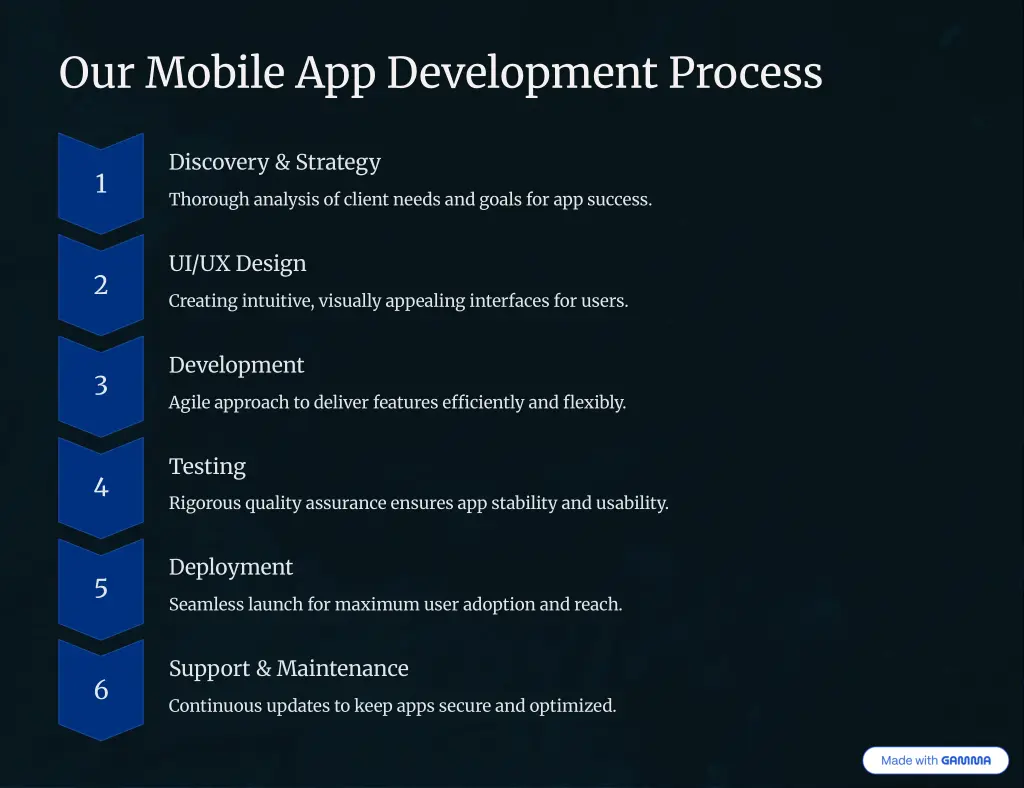 Our Mobile App Development Process

1

Discovery & Strategy

Thorough analysis of client needs and goals for app success.

2

UI/UX Design

Creating intuitive, visually appealing interfaces for users.

3

Development

Agile approach to deliver features efficiently and flexibly.

4

Testing

Rigorous quality assurance ensures app stability and usability.

5

Deployment

Seamless launch for maximum user adoption and reach.

6

Support & Maintenance

Continuous updates to keep apps secure and optimized.

Made with GAMMA